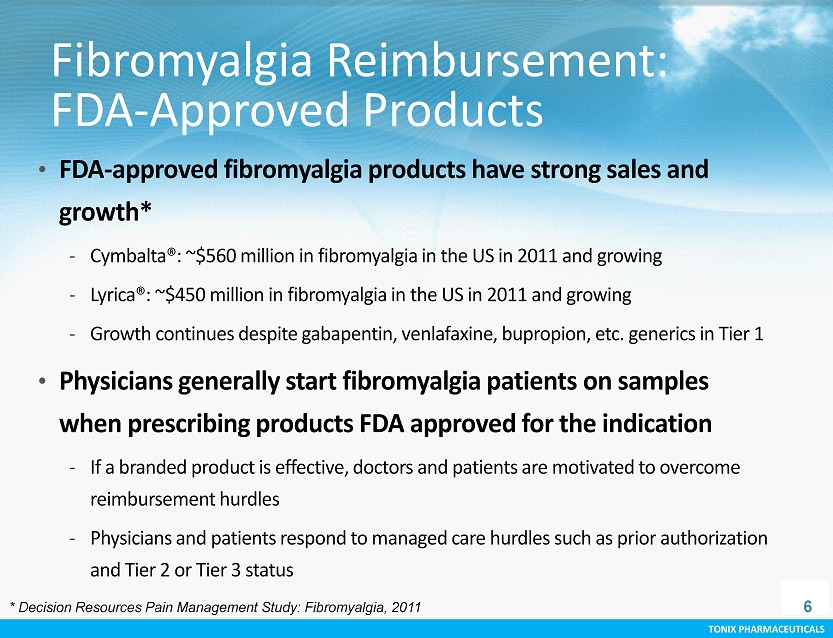 Fibromyalgia Reimbursement: FDA-Approved Products

• FDA-approved fibromyalgia products have strong sales and growth*

- Cymbalta®: ~$560 million in fibromyalgia in the US in 2011 and growing

- Lyrica®: ~$450 million in fibromyalgia in the US in 2011 and growing

- Growth continues despite gabapentin, venlafaxine, bupropion, etc. generics in Tier 1

• Physicians generally start fibromyalgia patients on samples when prescribing products FDA approved for the indication

- If a branded product is effective, doctors and patients are motivated to overcome reimbursement hurdles

- Physicians and patients respond to managed care hurdles such as prior authorization and Tier 2 or Tier 3 status

* Decision Resources Pain Management Study: Fibromyalgia, 2011

6

TONIX PHARMACEUTICALS